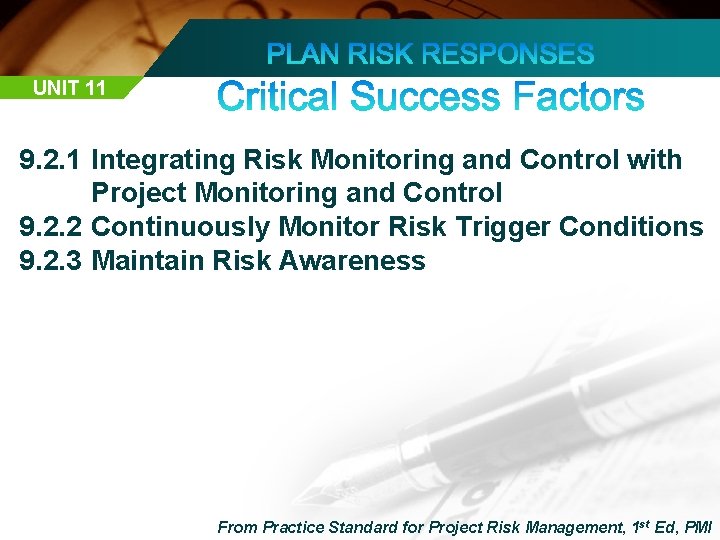 PLAN RISK RESPONSES

UNIT 11

Critical Success Factors

9.2.1 Integrating Risk Monitoring and Control with Project Monitoring and Control
9.2.2 Continuously Monitor Risk Trigger Conditions
9.2.3 Maintain Risk Awareness

From Practice Standard for Project Risk Management, 1$^{st}$ Ed, PMI